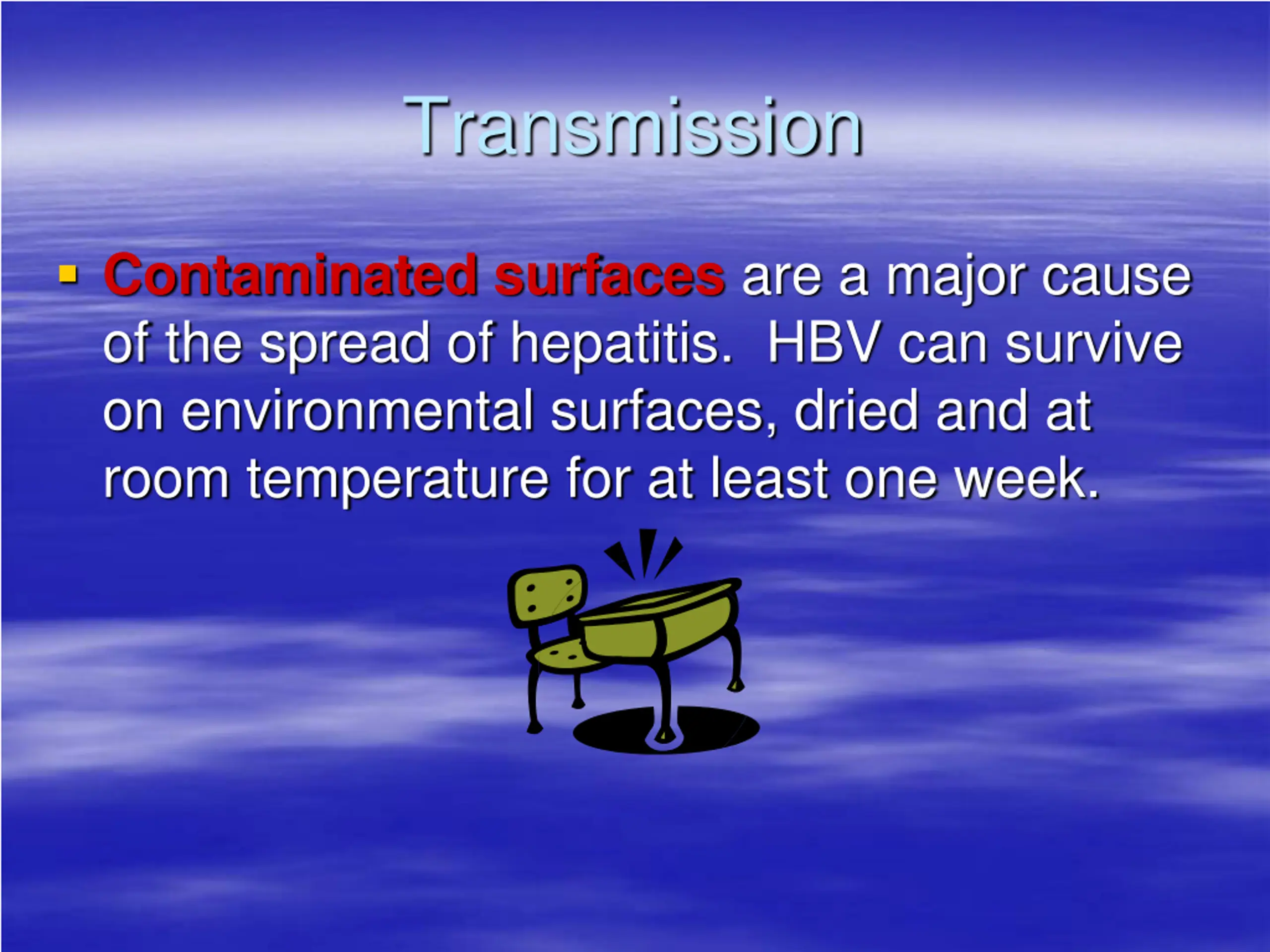 Transmission

▪ Contaminated surfaces are a major cause of the spread of hepatitis. HBV can survive on environmental surfaces, dried and at room temperature for at least one week.